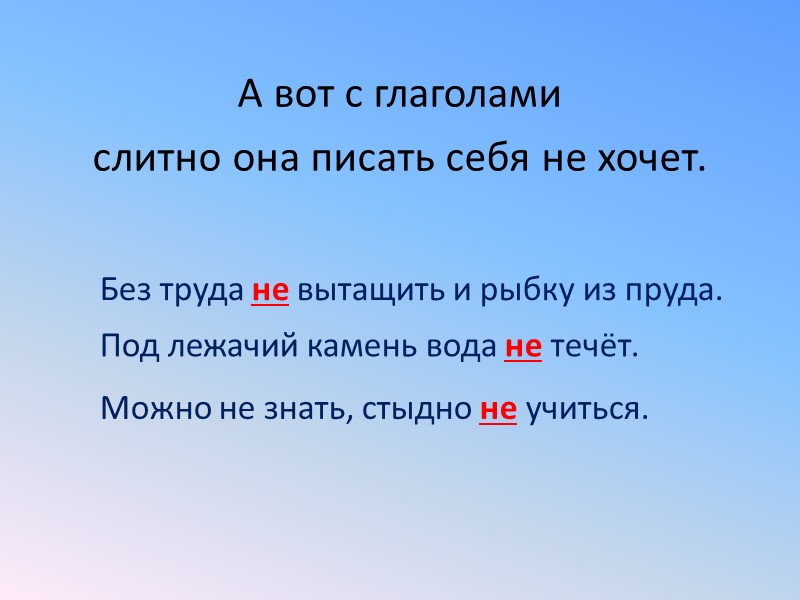 А вот с глаголами
слитно она писать себя не хочет.

Без труда не вытащить и рыбку из пруда.

Под лежачий камень вода не течёт.

Можно не знать, стыдно не учиться.